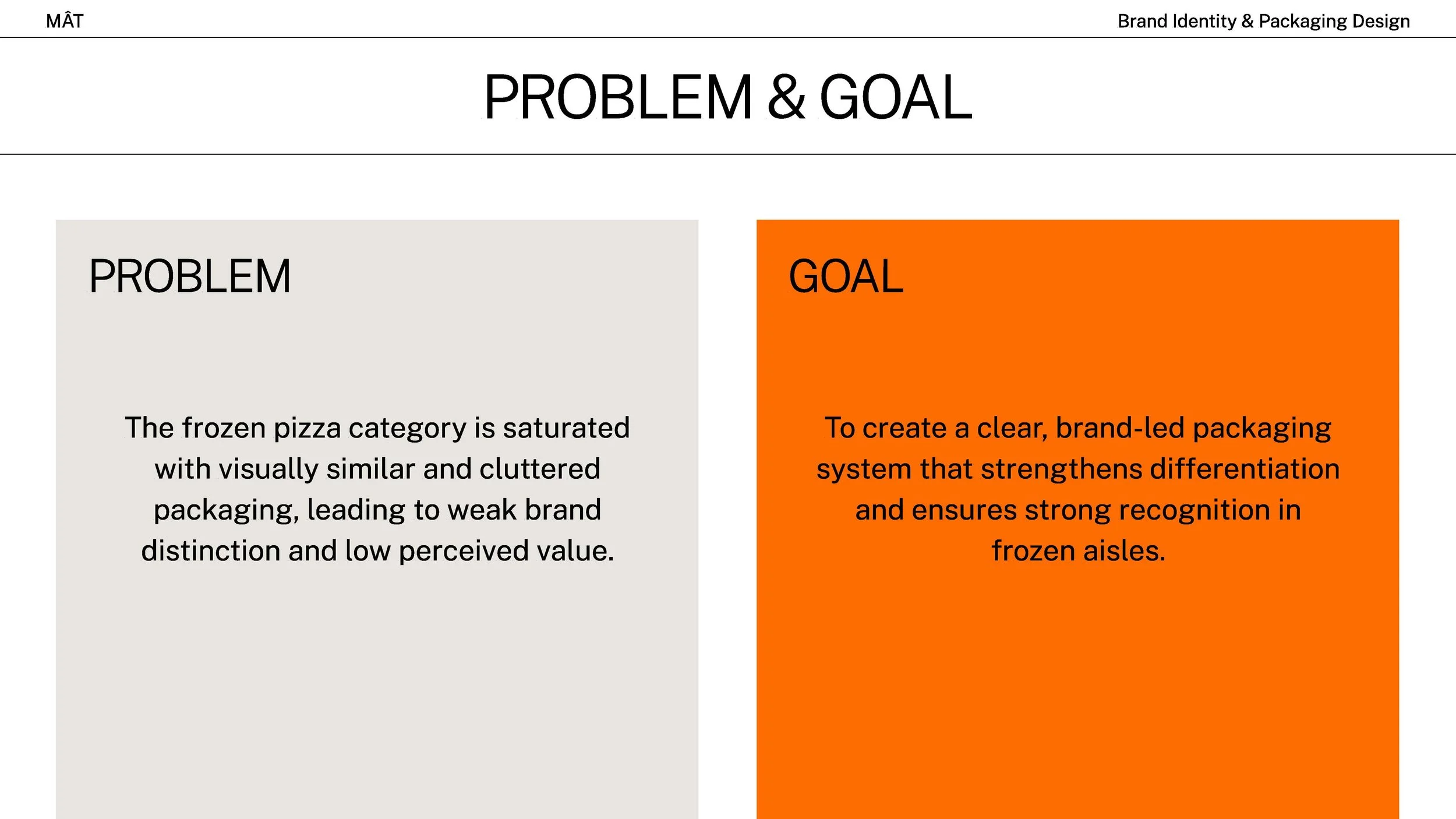 MÂT

Brand Identity & Packaging Design

PROBLEM & GOAL

PROBLEM

The frozen pizza category is saturated with visually similar and cluttered packaging, leading to weak brand distinction and low perceived value.

GOAL

To create a clear, brand-led packaging system that strengthens differentiation and ensures strong recognition in frozen aisles.